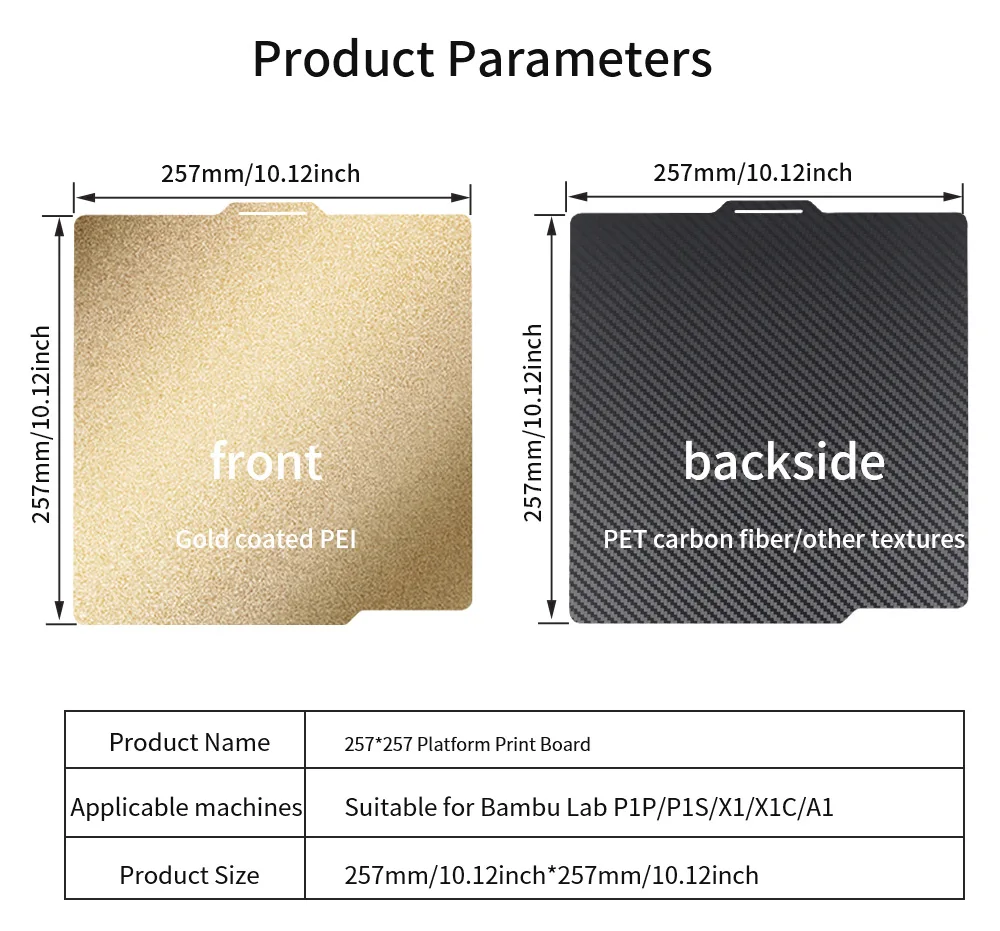 Product Parameters

257mm/10.12inch

257mm/10.12inch

front

Gold coated PEI

257mm/10.12inch

257mm/10.12inch

backside

PET carbon fiber/other textures

| Product Name | 257*257 Platform Print Board |
|---|---|
| Applicable machines | Suitable for Bambu Lab P1P/P1S/X1/X1C/A1 |
| Product Size | 257mm/10.12inch*257mm/10.12inch |